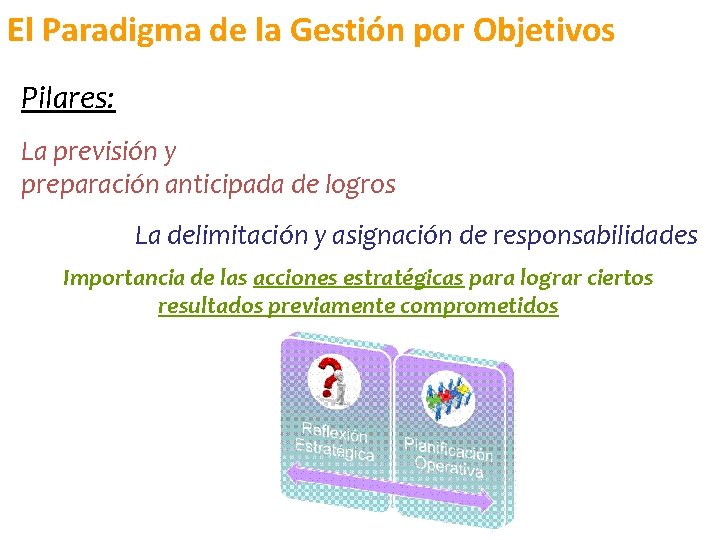 El Paradigma de la Gestión por Objetivos

Pilares:

La previsión y preparación anticipada de logros

La delimitación y asignación de responsabilidades

Importancia de las acciones estratégicas para lograr ciertos resultados previamente comprometidos

Reflexión Estratégica

Planificación Operativa